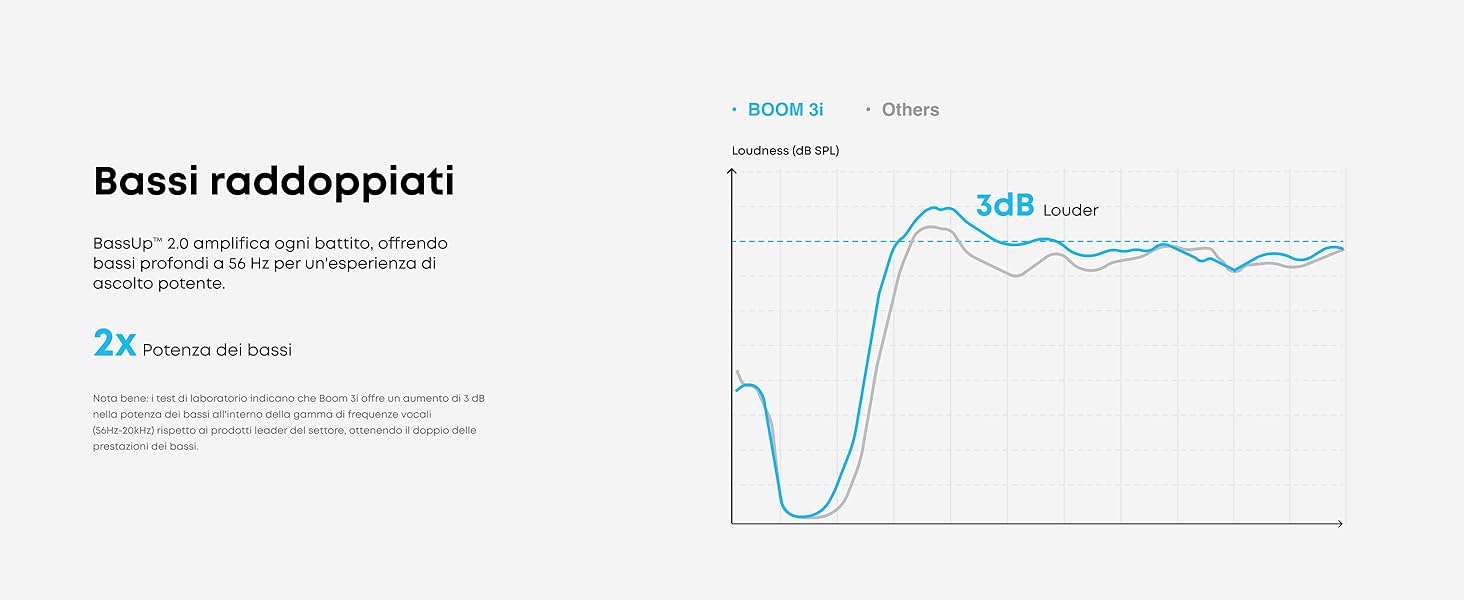 Bassi raddoppiati

BassUp™ 2.0 amplifica ogni battito, offrendo bassi profondi a 56 Hz per un'esperienza di ascolto potente.

2x Potenza dei bassi

Nota bene: i test di laboratorio indicano che Boom 3i offre un aumento di 3 dB nella potenza dei bassi all'interno della gamma di frequenze vocali (56Hz-20kHz) rispetto ai prodotti leader del settore, ottenendo il doppio delle prestazioni dei bassi.

• BOOM 3i • Others

Loudness (dB SPL)

3dB Louder